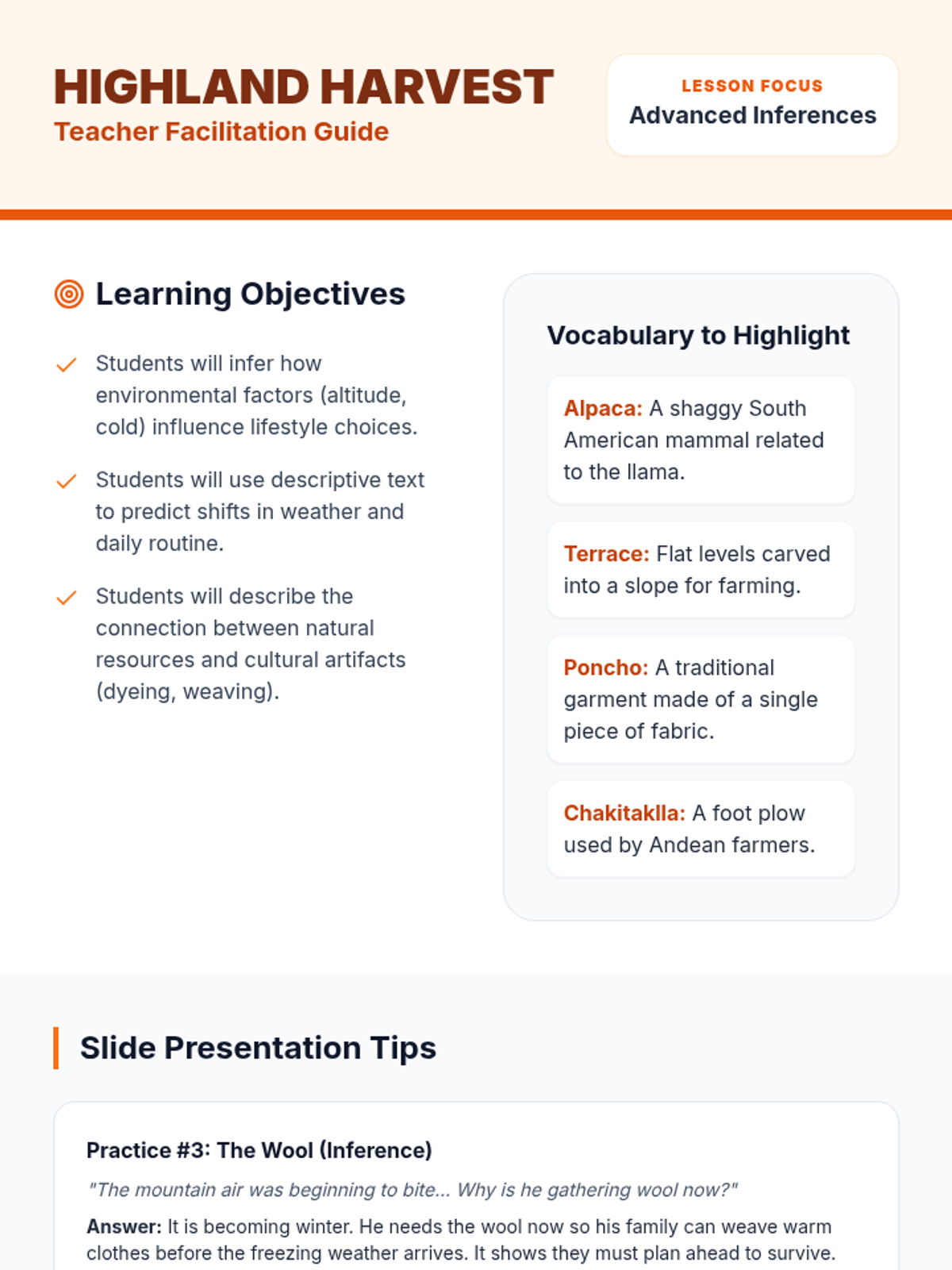 HIGHLAND HARVEST
Teacher Facilitation Guide

LESSON FOCUS
Advanced Inferences

Learning Objectives

Students will infer how environmental factors (altitude, cold) influence lifestyle choices.

Students will use descriptive text to predict shifts in weather and daily routine.

Students will describe the connection between natural resources and cultural artifacts (dyeing, weaving).

Vocabulary to Highlight

Alpaca: A shaggy South American mammal related to the llama.

Terrace: Flat levels carved into a slope for farming.

Poncho: A traditional garment made of a single piece of fabric.

Chakitaklla: A foot plow used by Andean farmers.

Slide Presentation Tips

Practice #3: The Wool (Inference)

"The mountain air was beginning to bite... Why is he gathering wool now?"

Answer: It is becoming winter. He needs the wool now so his family can weave warm clothes before the freezing weather arrives. It shows they must plan ahead to survive.